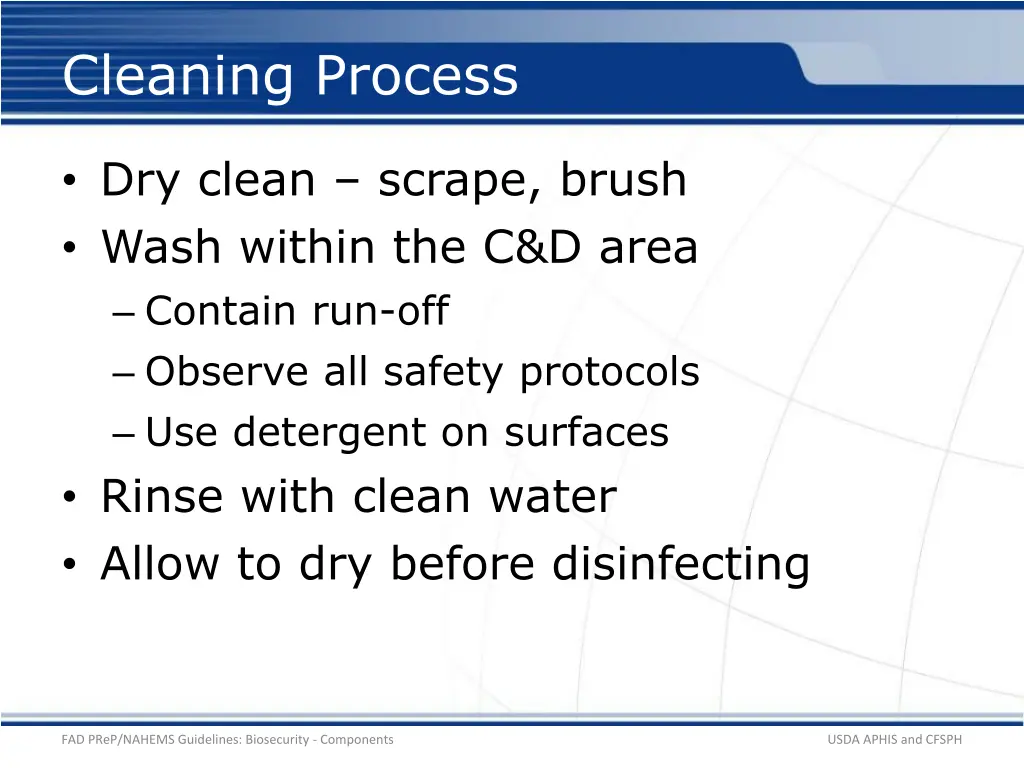 Cleaning Process

• Dry clean – scrape, brush
• Wash within the C&D area
– Contain run-off
– Observe all safety protocols
– Use detergent on surfaces
• Rinse with clean water
• Allow to dry before disinfecting

FAD PReP/NAHEMS Guidelines: Biosecurity - Components

USDA APHIS and CFSPH